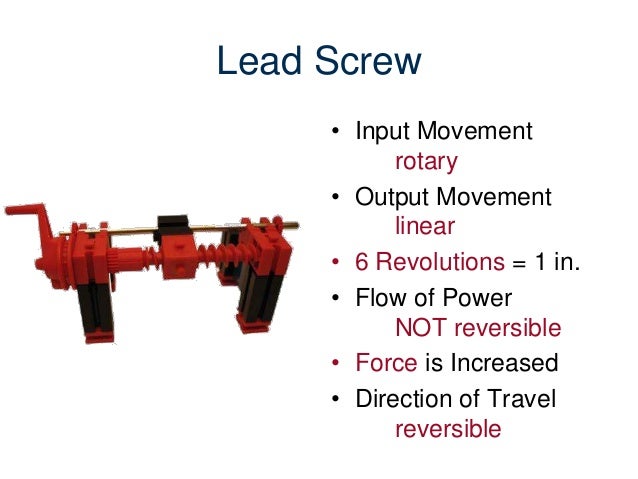 Lead Screw

• Input Movement
rotary
• Output Movement
linear
• 6 Revolutions = 1 in.
• Flow of Power
NOT reversible
• Force is Increased
• Direction of Travel
reversible